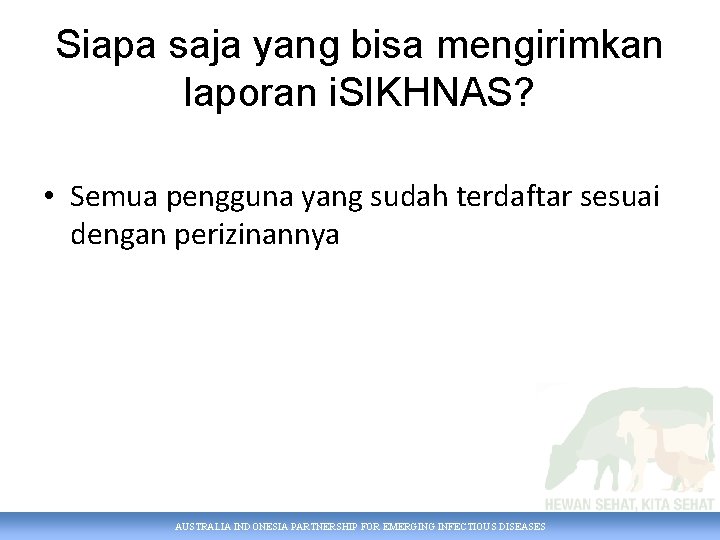 Siapa saja yang bisa mengirimkan laporan iSIKHNAS?

• Semua pengguna yang sudah terdaftar sesuai dengan perizinannya

HEWAN SEHAT, KITA SEHAT

AUSTRALIA INDONESIA PARTNERSHIP FOR EMERGING INFECTIOUS DISEASES